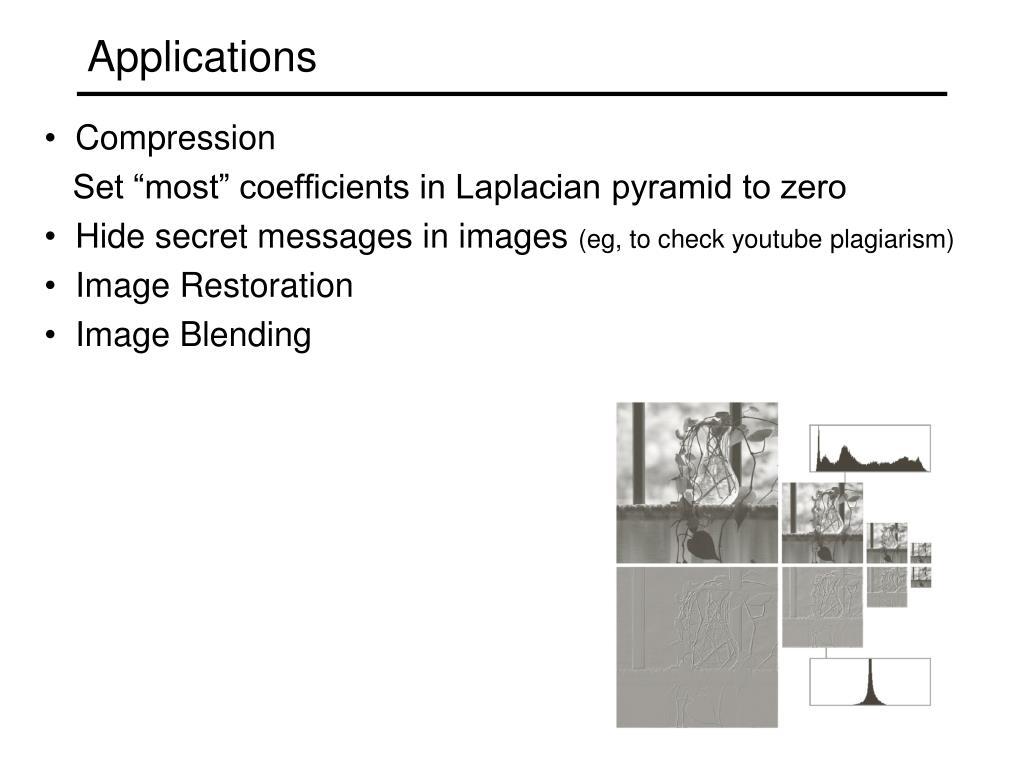 Applications

• Compression

Set “most” coefficients in Laplacian pyramid to zero

• Hide secret messages in images (eg, to check youtube plagiarism)

• Image Restoration

• Image Blending